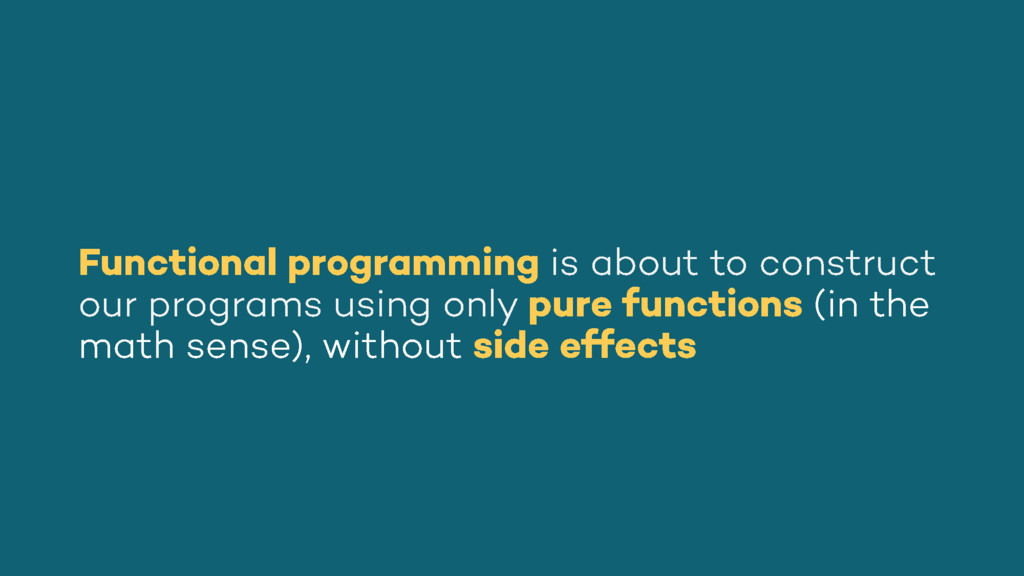 Functional programming is about to construct our programs using only pure functions (in the math sense), without side effects